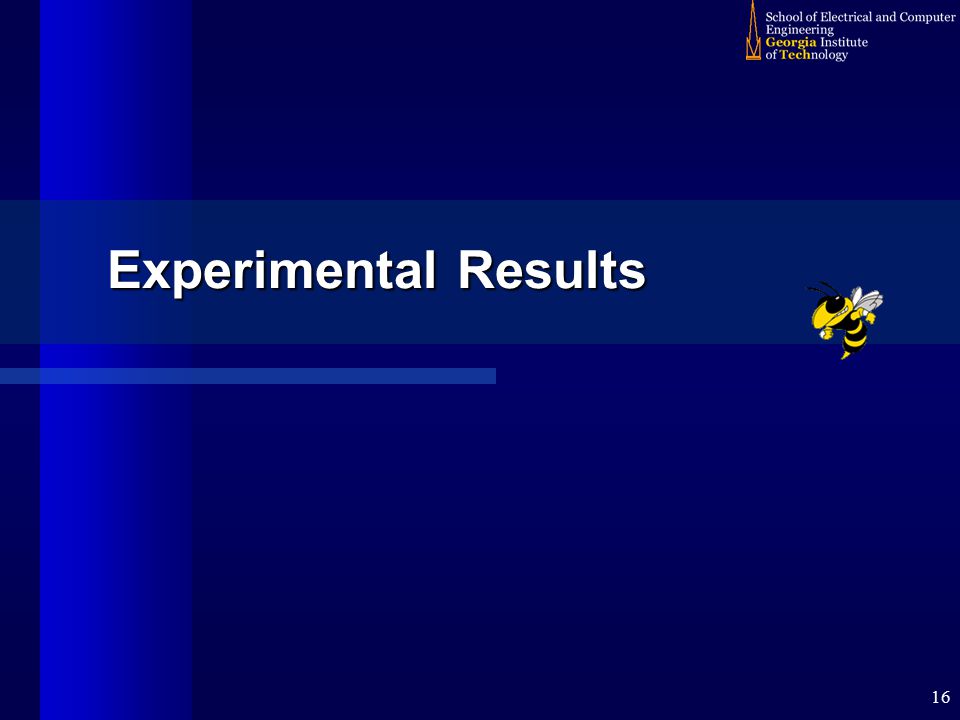 School of Electrical and Computer Engineering
Georgia Institute of Technology

Experimental Results

16